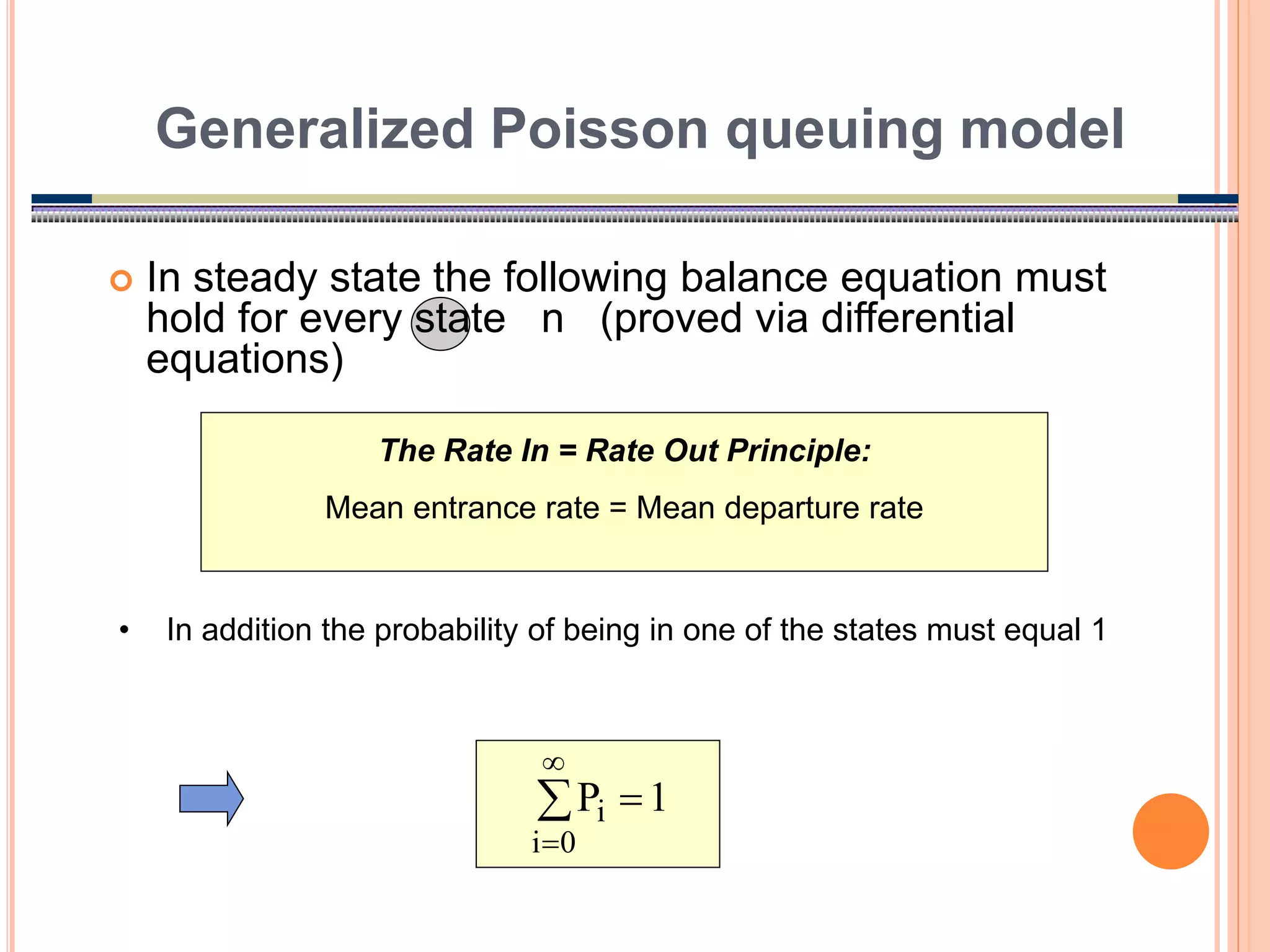 Generalized Poisson queuing model

In steady state the following balance equation must hold for every state n (proved via differential equations)

The Rate In = Rate Out Principle:

Mean entrance rate = Mean departure rate

• In addition the probability of being in one of the states must equal 1

$\sum_{i=0}^{\infty} P_i = 1$